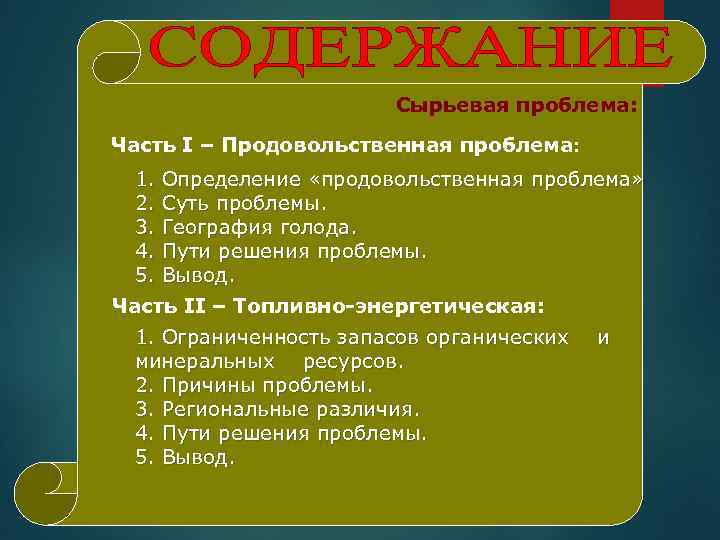 СОДЕРЖАНИЕ

Сырьевая проблема:

Часть I – Продовольственная проблема:

1. Определение «продовольственная проблема»
2. Суть проблемы.
3. География голода.
4. Пути решения проблемы.
5. Вывод.

Часть II – Топливно-энергетическая:

1. Ограниченность запасов органических и минеральных ресурсов.
2. Причины проблемы.
3. Региональные различия.
4. Пути решения проблемы.
5. Вывод.